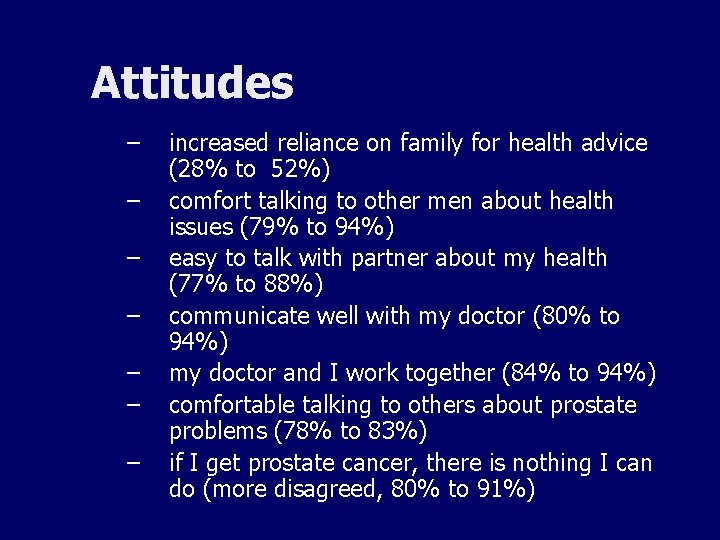 Attitudes

– increased reliance on family for health advice (28% to 52%)
– comfort talking to other men about health issues (79% to 94%)
– easy to talk with partner about my health (77% to 88%)
– communicate well with my doctor (80% to 94%)
– my doctor and I work together (84% to 94%)
– comfortable talking to others about prostate problems (78% to 83%)
– if I get prostate cancer, there is nothing I can do (more disagreed, 80% to 91%)